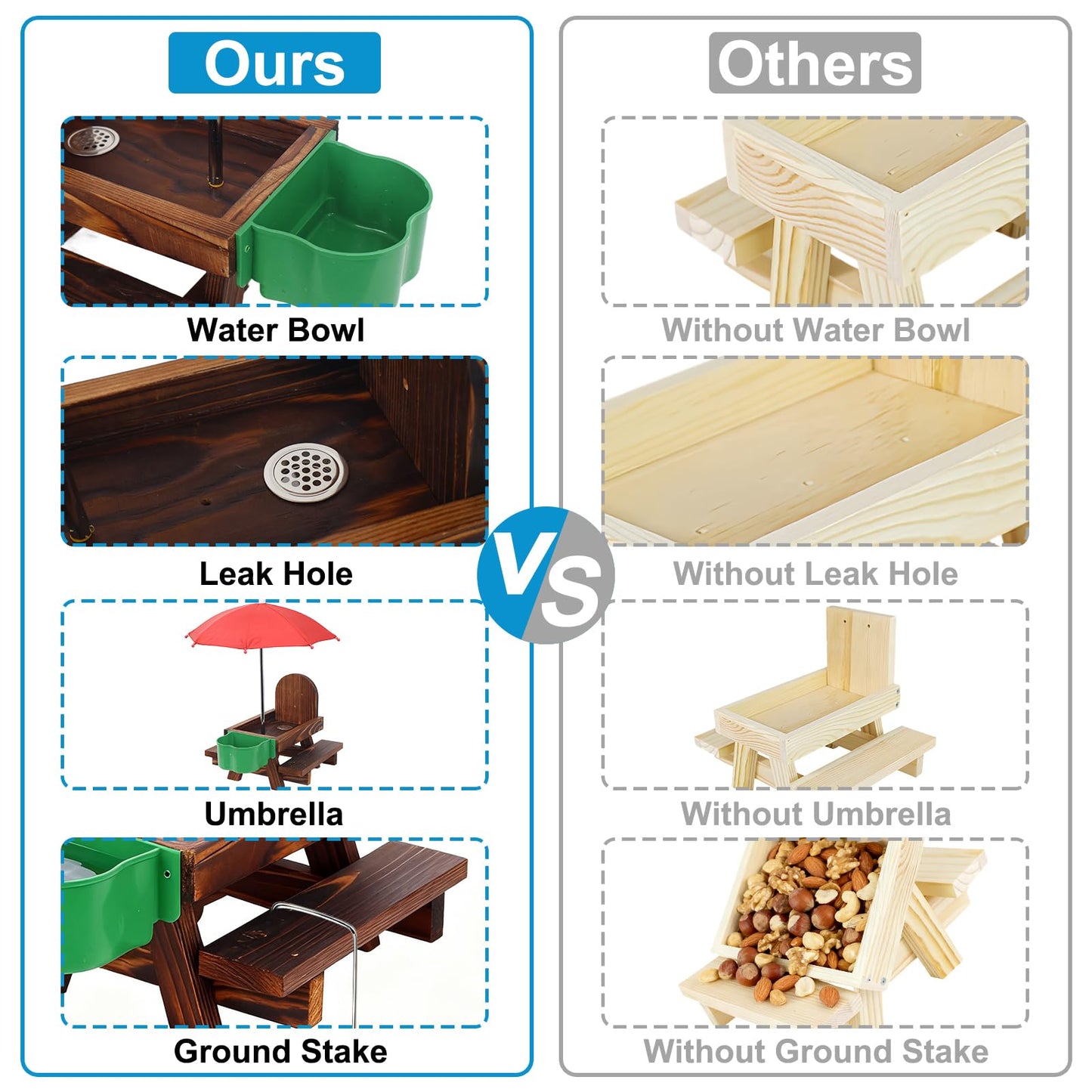 Ours

Water Bowl

Leak Hole

Umbrella

Ground Stake

VS

Others

Without Water Bowl

Without Leak Hole

Without Umbrella

Without Ground Stake